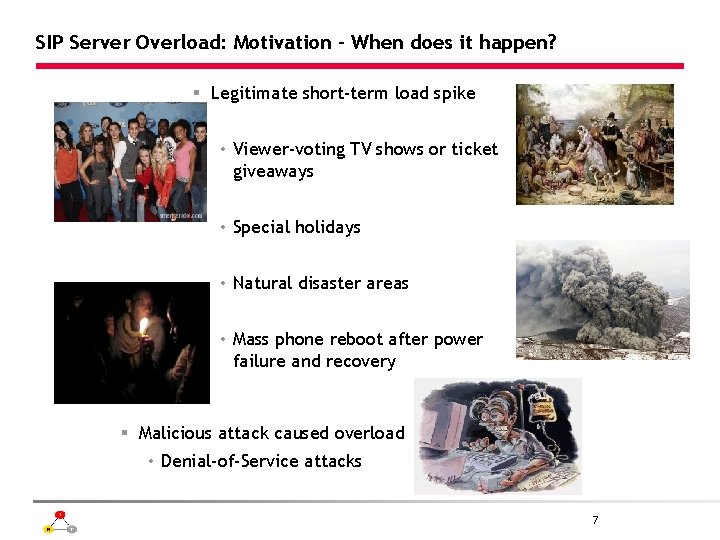 SIP Server Overload: Motivation - When does it happen?

▪ Legitimate short-term load spike

• Viewer-voting TV shows or ticket giveaways

• Special holidays

• Natural disaster areas

• Mass phone reboot after power failure and recovery

▪ Malicious attack caused overload

• Denial-of-Service attacks

americanidol.com

7